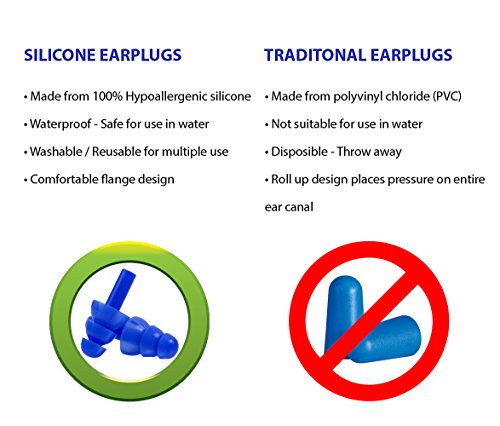 SILICONE EARPLUGS

• Made from 100% Hypoallergenic silicone

• Waterproof - Safe for use in water

• Washable / Reusable for multiple use

• Comfortable flange design

TRADITONAL EARPLUGS

• Made from polyvinyl chloride (PVC)

• Not suitable for use in water

• Disposible - Throw away

• Roll up design places pressure on entire ear canal